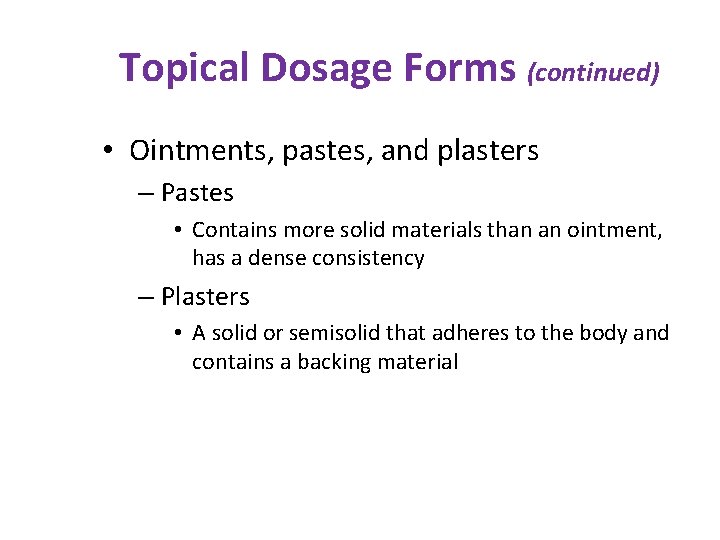 Topical Dosage Forms (continued)

• Ointments, pastes, and plasters
– Pastes
• Contains more solid materials than an ointment, has a dense consistency
– Plasters
• A solid or semisolid that adheres to the body and contains a backing material